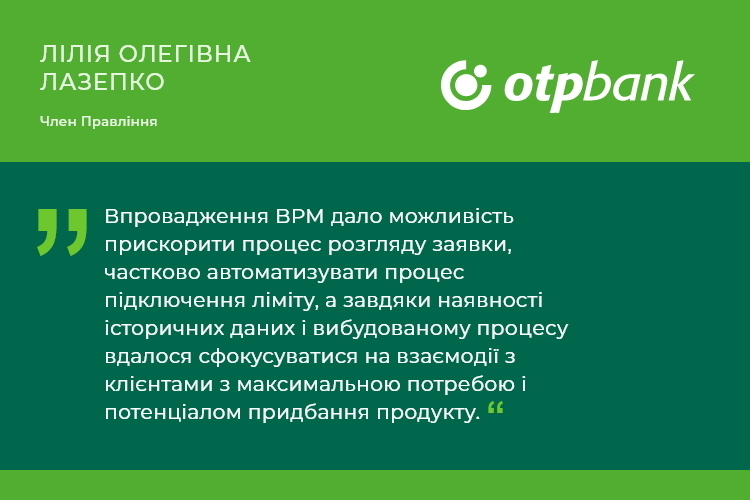 ЛІЛІЯ ОЛЕГІВНА ЛАЗЕПКО

Член Правління

otpbank

„ Впровадження BPM дало можливість прискорити процес розгляду заявки, частково автоматизувати процес підключення ліміту, а завдяки наявності історичних даних і вибудованому процесу вдалося сфокусуватися на взаємодії з клієнтами з максимальною потребою і потенціалом придбання продукту. “